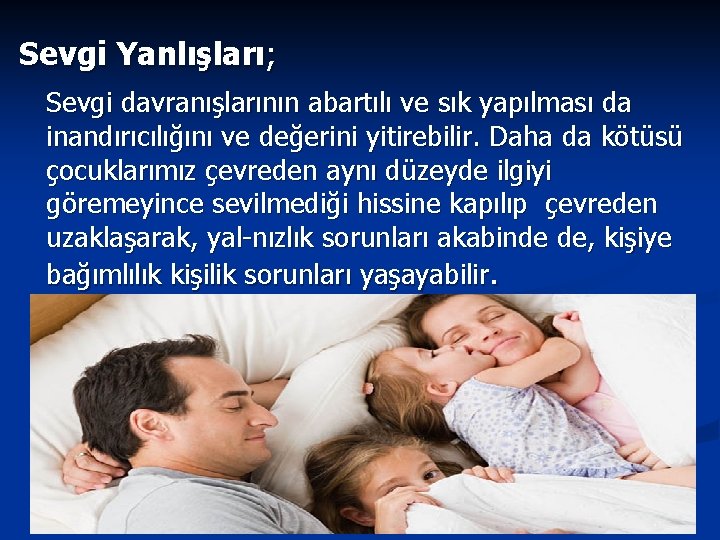 Sevgi Yanlışları;

Sevgi davranışlarının abartılı ve sık yapılması da inandırıcılığını ve değerini yitirebilir. Daha da kötüsü çocuklarımız çevreden aynı düzeyde ilgiyi göremeyince sevilmediği hissine kapılıp çevreden uzaklaşarak, yal-nızlık sorunları akabinde de, kişiye bağımlılık kişilik sorunları yaşayabilir.